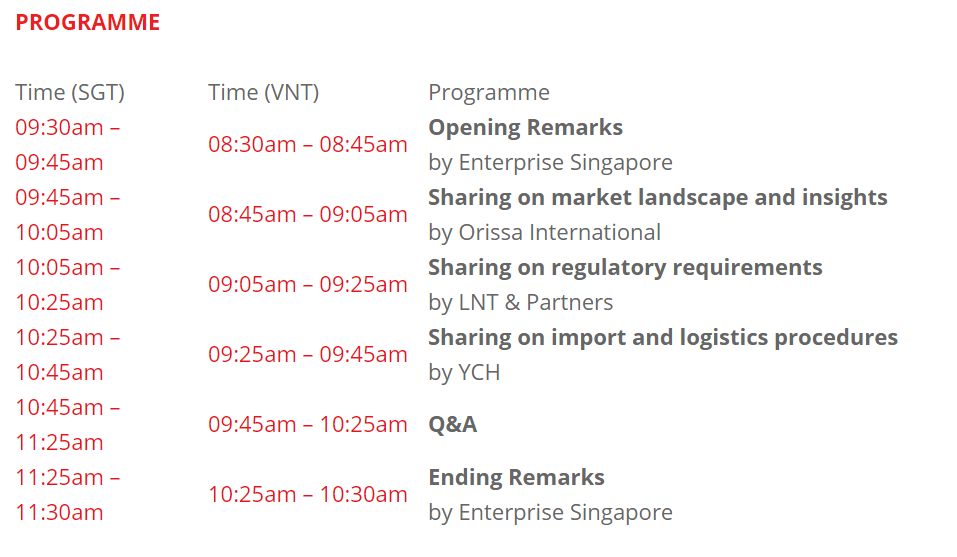 PROGRAMME

| Time (SGT) | Time (VNT) | Programme |
|---|---|---|
| 09:30am – 09:45am | 08:30am – 08:45am | Opening Remarks by Enterprise Singapore |
| 09:45am – 10:05am | 08:45am – 09:05am | Sharing on market landscape and insights by Orissa International |
| 10:05am – 10:25am | 09:05am – 09:25am | Sharing on regulatory requirements by LNT & Partners |
| 10:25am – 10:45am | 09:25am – 09:45am | Sharing on import and logistics procedures by YCH |
| 10:45am – 11:25am | 09:45am – 10:25am | Q&A |
| 11:25am – 11:30am | 10:25am – 10:30am | Ending Remarks by Enterprise Singapore |